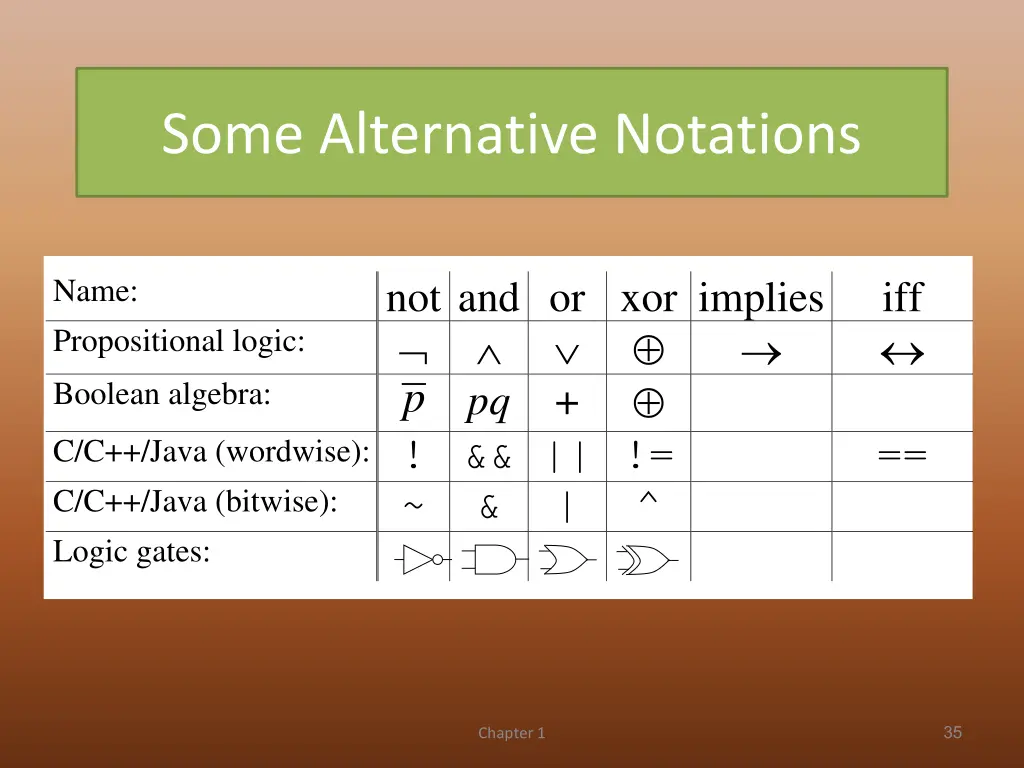 Some Alternative Notations

| Name: | not | and | or | xor | implies | iff |
|---|---|---|---|---|---|---|
| Propositional logic: | $\neg$ | $\wedge$ | $\vee$ | $\oplus$ | $\rightarrow$ | $\leftrightarrow$ |
| Boolean algebra: | $\overline{p}$ | $pq$ | $+$ | $\oplus$ | | |
| C/C++/Java (wordwise): | ! | && | \|\| | != | | == |
| C/C++/Java (bitwise): | ~ | & | \| | ^ | | |
| Logic gates: | | | | | | |

Chapter 1

35